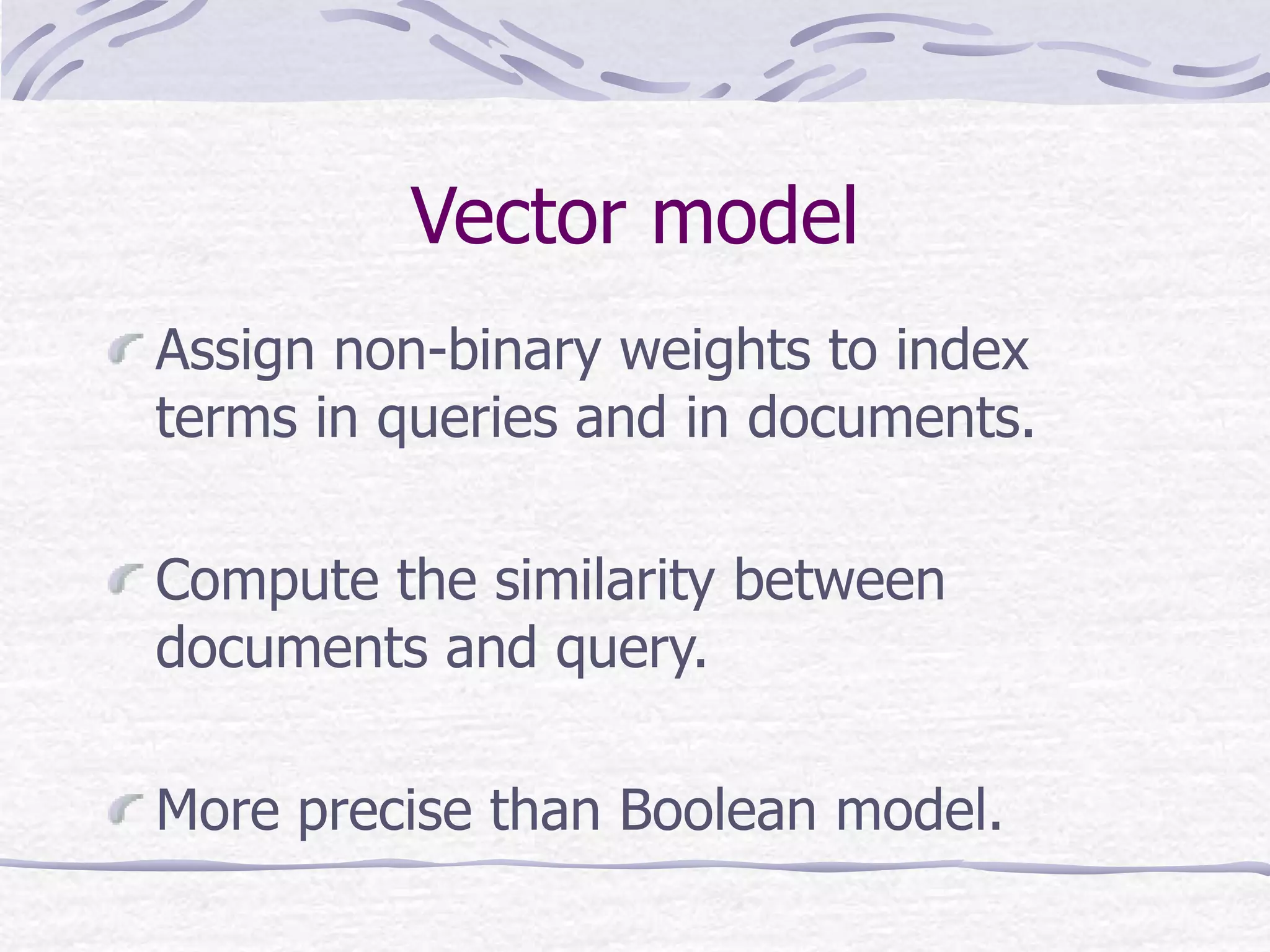 Vector model

Assign non-binary weights to index terms in queries and in documents.

Compute the similarity between documents and query.

More precise than Boolean model.